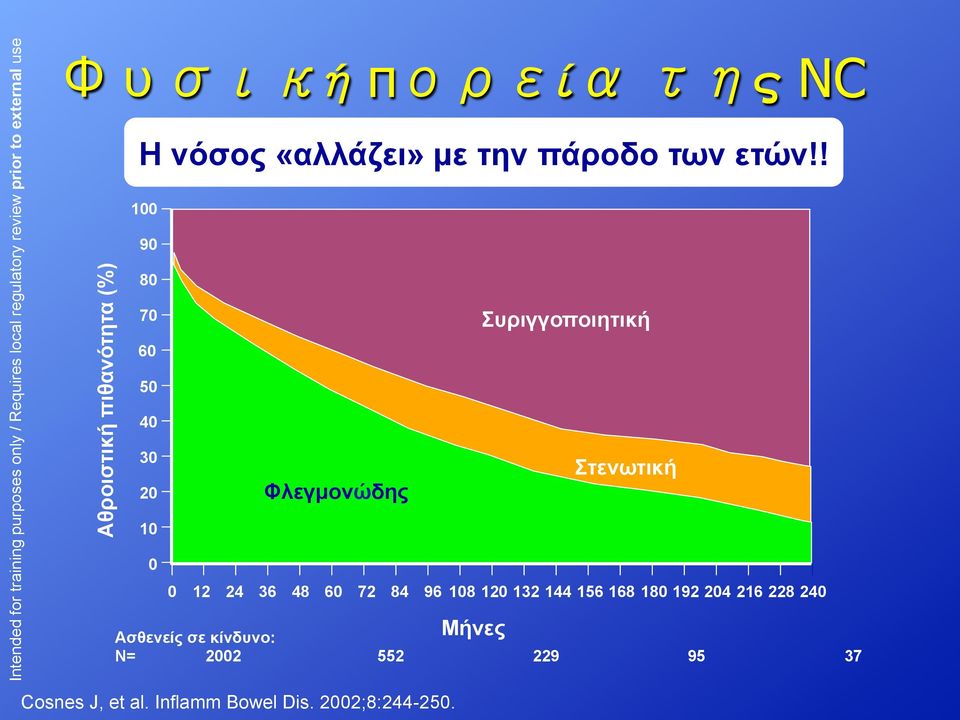 Intended for training purposes only / Requires local regulatory review prior to external use

Φυσική πορεία της NC

Η νόσος «αλλάζει» με την πάροδο των ετών!!

Αθροιστική πιθανότητα (%)

100
90
80
70
60
50
40
30
20
10
0

Συριγγοποιητική

Στενωτική

Φλεγμονώδης

0 12 24 36 48 60 72 84 96 108 120 132 144 156 168 180 192 204 216 228 240

Μήνες

Ασθενείς σε κίνδυνο:
N= 2002 552 229 95 37

Cosnes J, et al. Inflamm Bowel Dis. 2002;8:244-250.